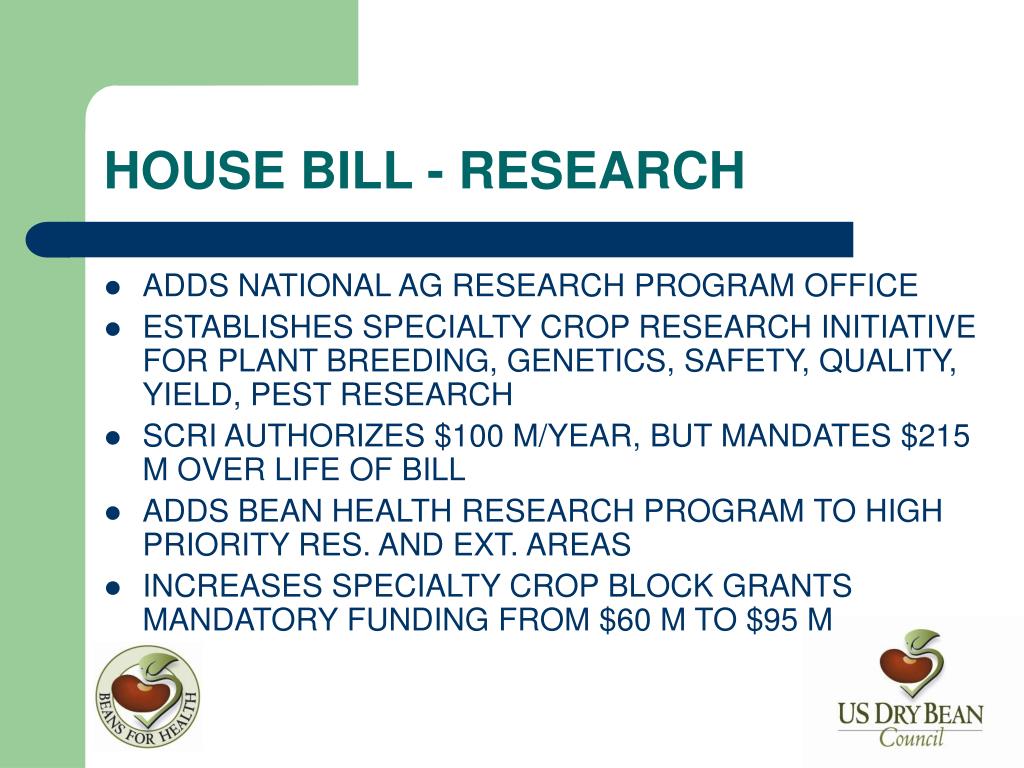 HOUSE BILL - RESEARCH

- ADDS NATIONAL AG RESEARCH PROGRAM OFFICE
- ESTABLISHES SPECIALTY CROP RESEARCH INITIATIVE FOR PLANT BREEDING, GENETICS, SAFETY, QUALITY, YIELD, PEST RESEARCH
- SCRI AUTHORIZES \$100 M/YEAR, BUT MANDATES \$215 M OVER LIFE OF BILL
- ADDS BEAN HEALTH RESEARCH PROGRAM TO HIGH PRIORITY RES. AND EXT. AREAS
- INCREASES SPECIALTY CROP BLOCK GRANTS MANDATORY FUNDING FROM \$60 M TO \$95 M

BEANS FOR HEALTH

US DRY BEAN Council